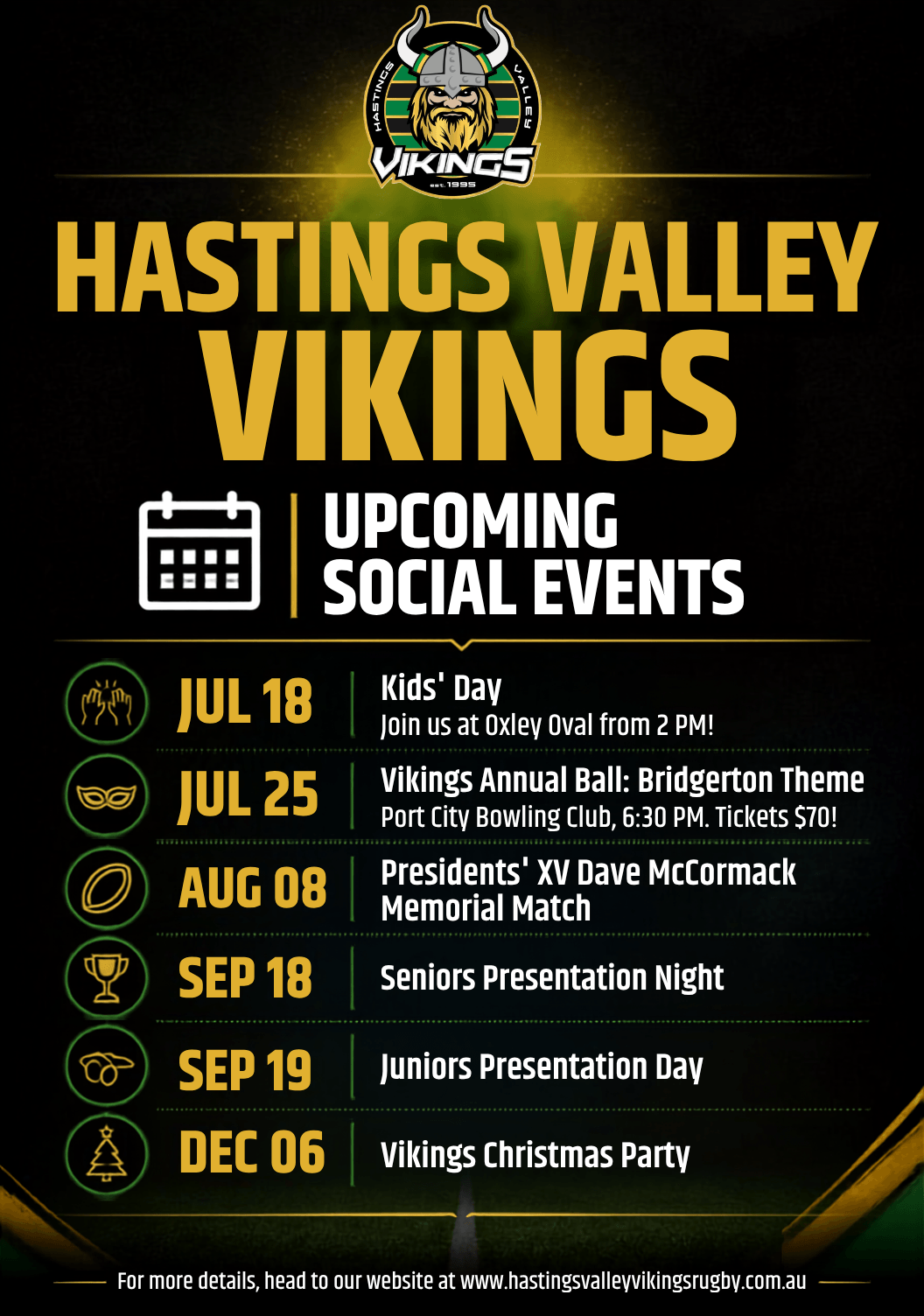 HASTINGS VALLEY
VIKINGS
est. 1995

HASTINGS VALLEY VIKINGS

UPCOMING SOCIAL EVENTS

JUL 18
Kids' Day
Join us at Oxley Oval from 2 PM!

JUL 25
Vikings Annual Ball: Bridgerton Theme
Port City Bowling Club, 6:30 PM. Tickets $70!

AUG 08
Presidents' XV Dave McCormack Memorial Match

SEP 18
Seniors Presentation Night

SEP 19
Juniors Presentation Day

DEC 06
Vikings Christmas Party

For more details, head to our website at www.hastingsvalleyvikingsrugby.com.au